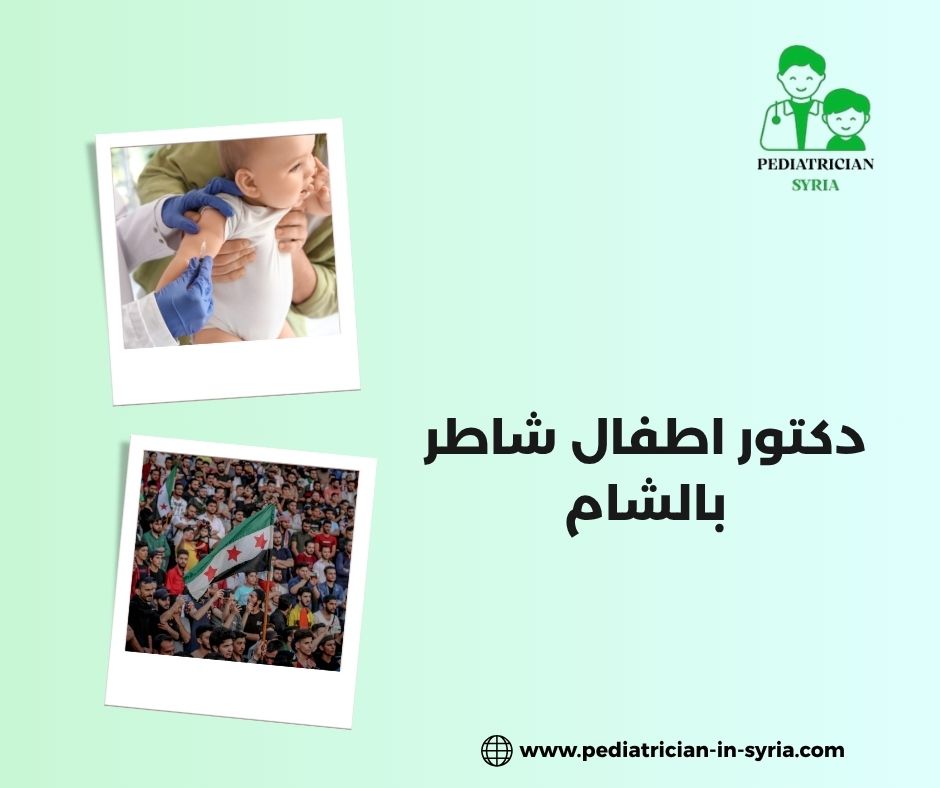 PEDIATRICIAN
SYRIA

دكتور اطفال شاطر بالشام

www.pediatrician-in-syria.com